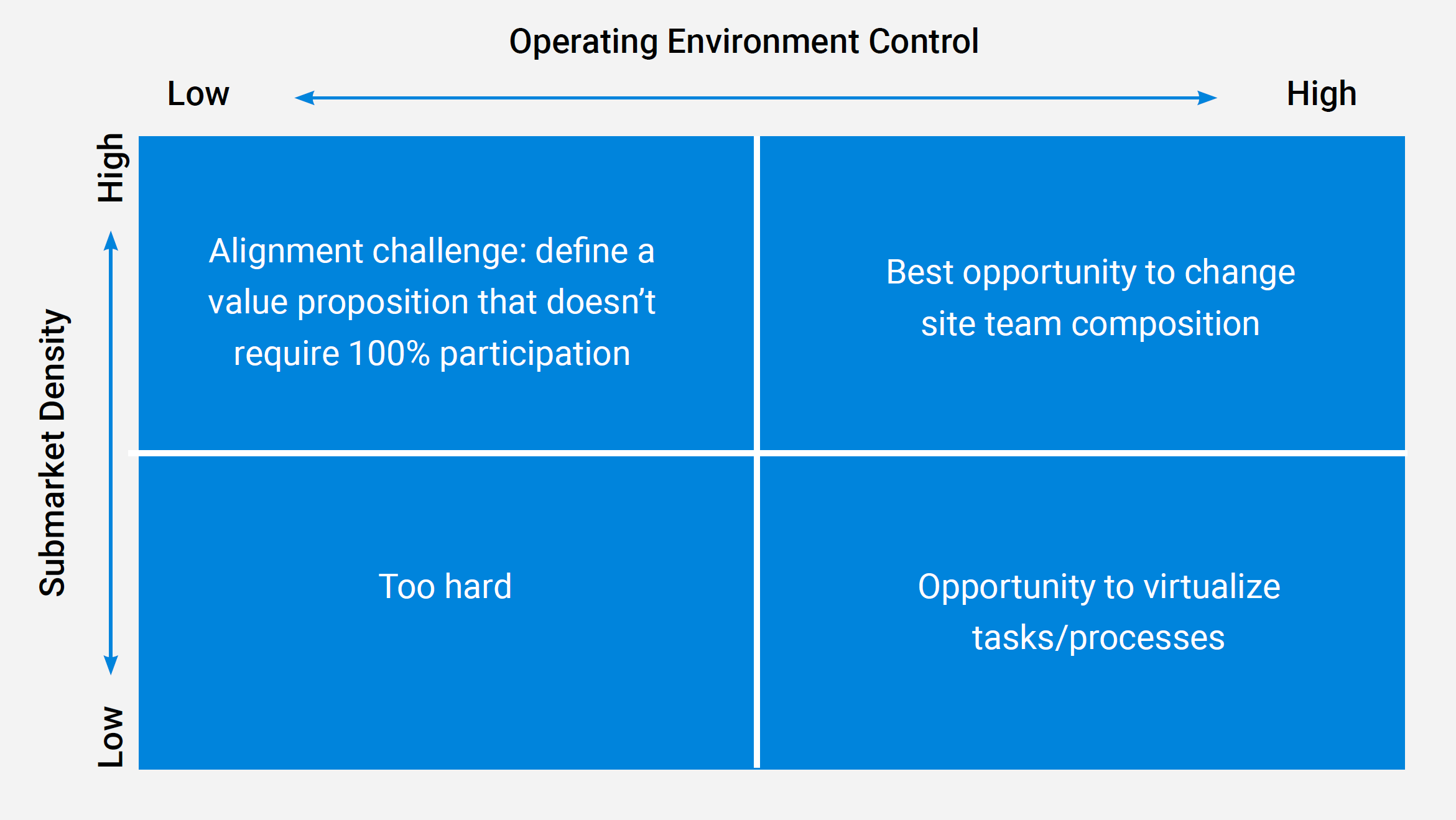 Operating Environment Control

Low

High

Submarket Density

High

Low

Alignment challenge: define a value proposition that doesn’t require 100% participation

Best opportunity to change site team composition

Too hard

Opportunity to virtualize tasks/processes